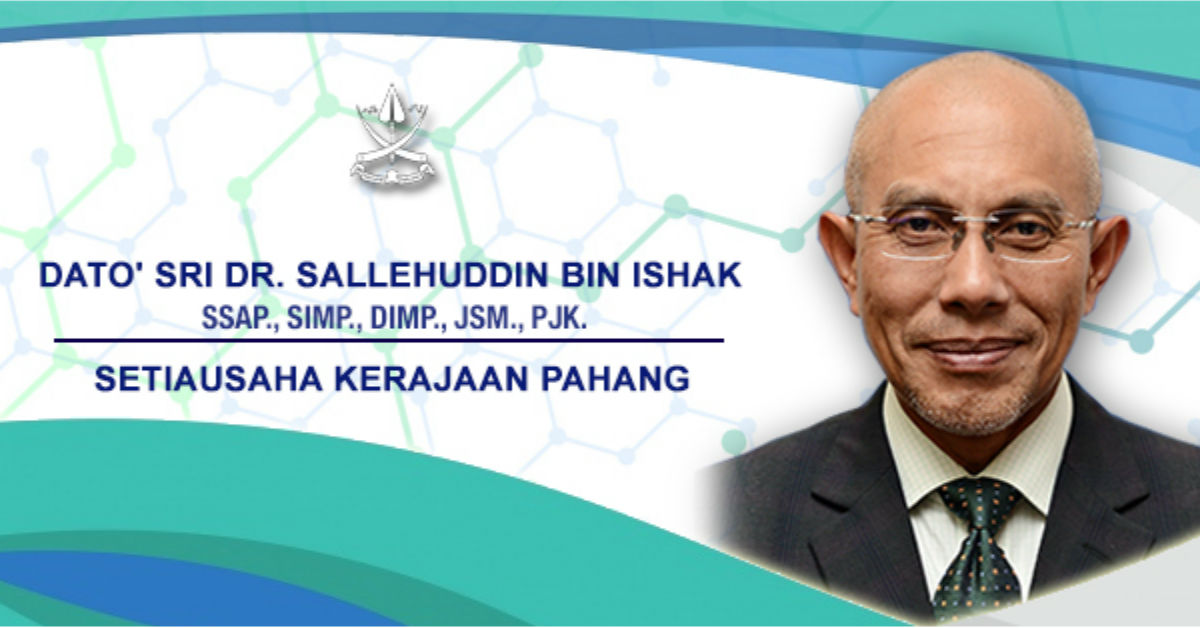 DATO' SRI DR. SALLEHUDDIN BIN ISHAK
SSAP., SIMP., DIMP., JSM., PJK.

SETIAUSAHA KERAJAAN PAHANG